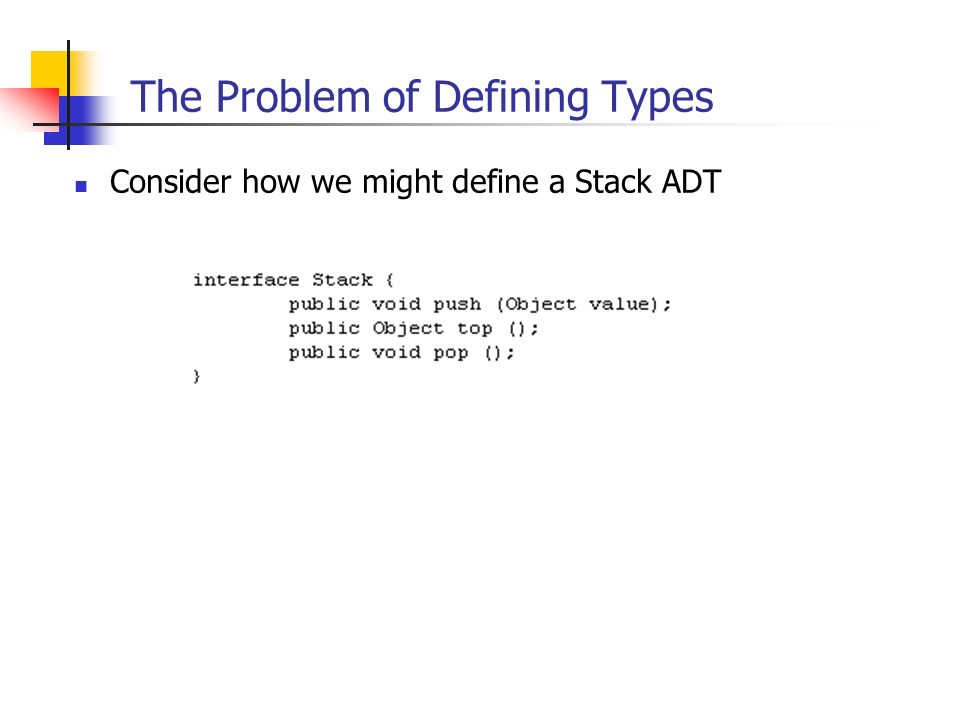 The Problem of Defining Types

Consider how we might define a Stack ADT

interface Stack {
public void push (Object value);
public Object top ();
public void pop ();
}